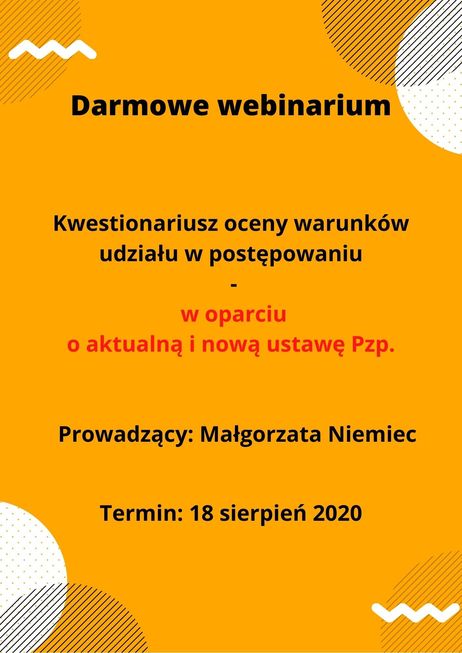 Darmowe webinarium

Kwestionariusz oceny warunków udziału w postępowaniu
-
w oparciu
o aktualną i nową ustawę Pzp.

Prowadzący: Małgorzata Niemiec

Termin: 18 sierpień 2020